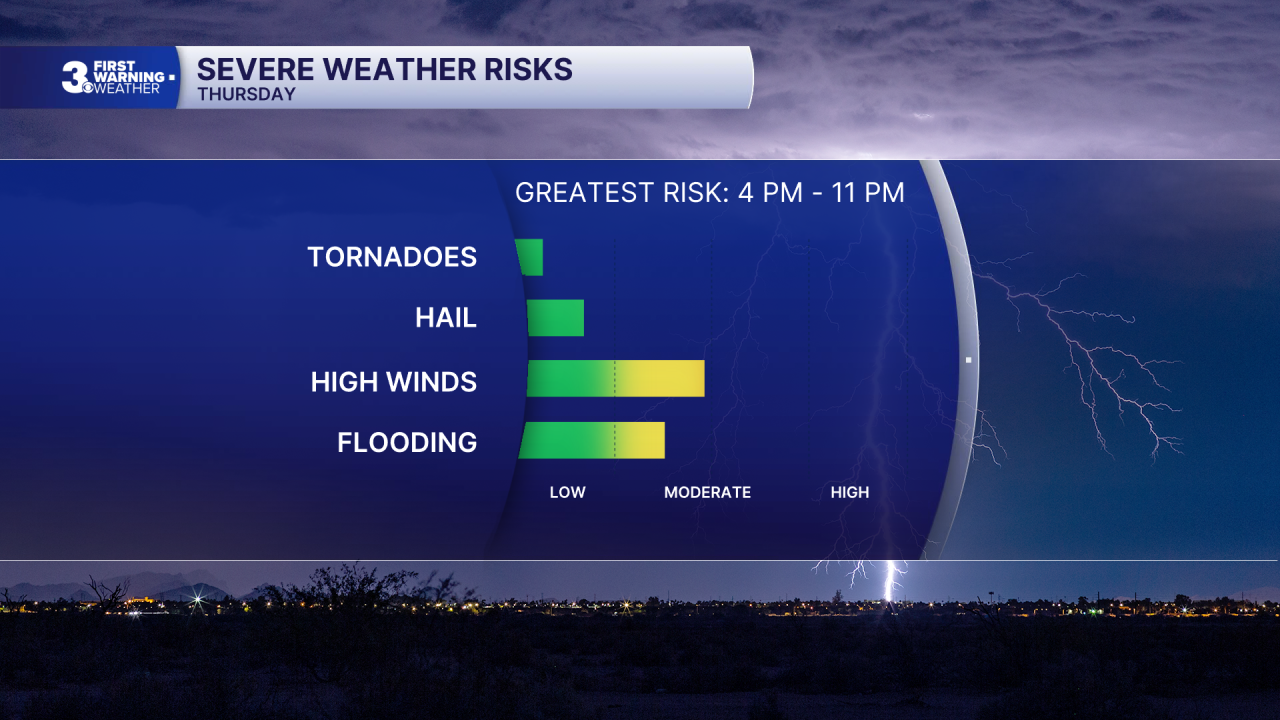 3 FIRST WARNING WEATHER

SEVERE WEATHER RISKS
THURSDAY

GREATEST RISK: 4 PM - 11 PM

TORNADOES

HAIL

HIGH WINDS

FLOODING

LOW MODERATE HIGH